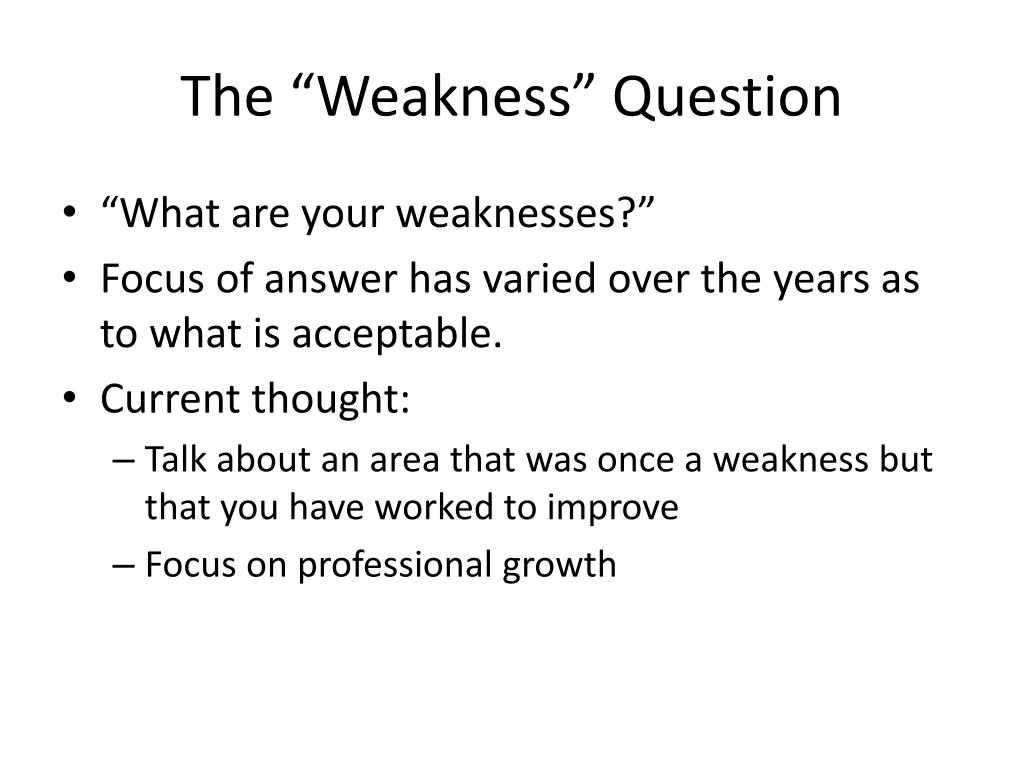 The “Weakness” Question

• “What are your weaknesses?”
• Focus of answer has varied over the years as to what is acceptable.
• Current thought:
– Talk about an area that was once a weakness but that you have worked to improve
– Focus on professional growth